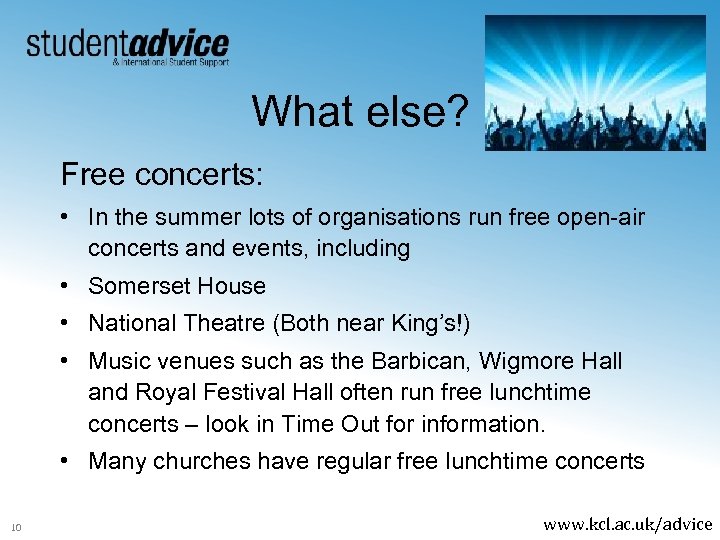 studentadvice
& International Student Support

What else?

Free concerts:

• In the summer lots of organisations run free open-air concerts and events, including
• Somerset House
• National Theatre (Both near King's!)
• Music venues such as the Barbican, Wigmore Hall and Royal Festival Hall often run free lunchtime concerts – look in Time Out for information.
• Many churches have regular free lunchtime concerts

10

www.kcl.ac.uk/advice